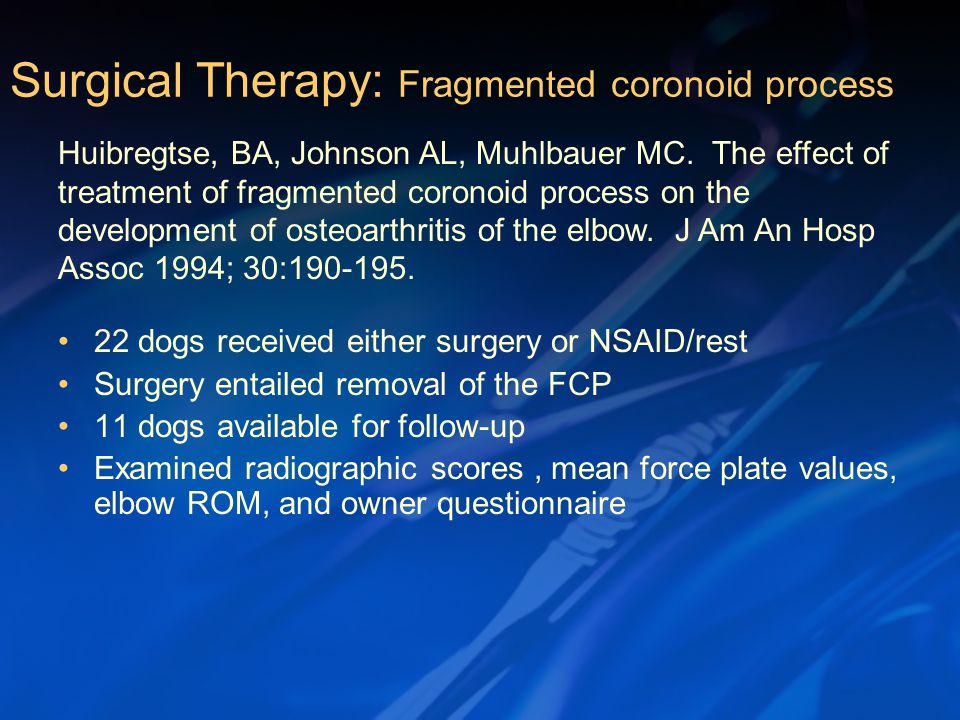 Surgical Therapy: Fragmented coronoid process

Huibregtse, BA, Johnson AL, Muhlbauer MC. The effect of treatment of fragmented coronoid process on the development of osteoarthritis of the elbow. J Am An Hosp Assoc 1994; 30:190-195.

• 22 dogs received either surgery or NSAID/rest
• Surgery entailed removal of the FCP
• 11 dogs available for follow-up
• Examined radiographic scores , mean force plate values, elbow ROM, and owner questionnaire